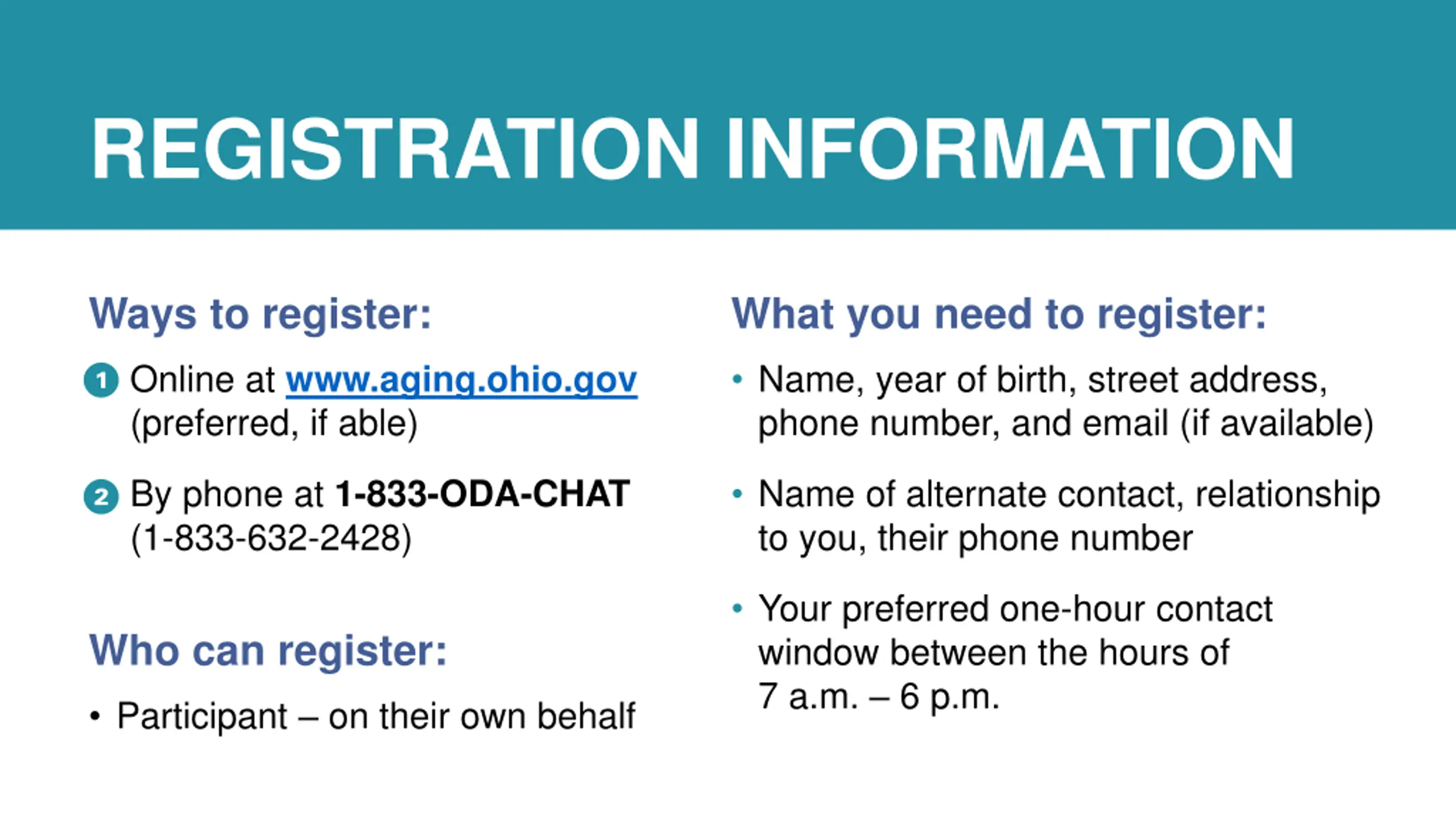 REGISTRATION INFORMATION

Ways to register:

1 Online at www.aging.ohio.gov (preferred, if able)

2 By phone at 1-833-ODA-CHAT (1-833-632-2428)

Who can register:

• Participant – on their own behalf

What you need to register:

• Name, year of birth, street address, phone number, and email (if available)

• Name of alternate contact, relationship to you, their phone number

• Your preferred one-hour contact window between the hours of 7 a.m. – 6 p.m.